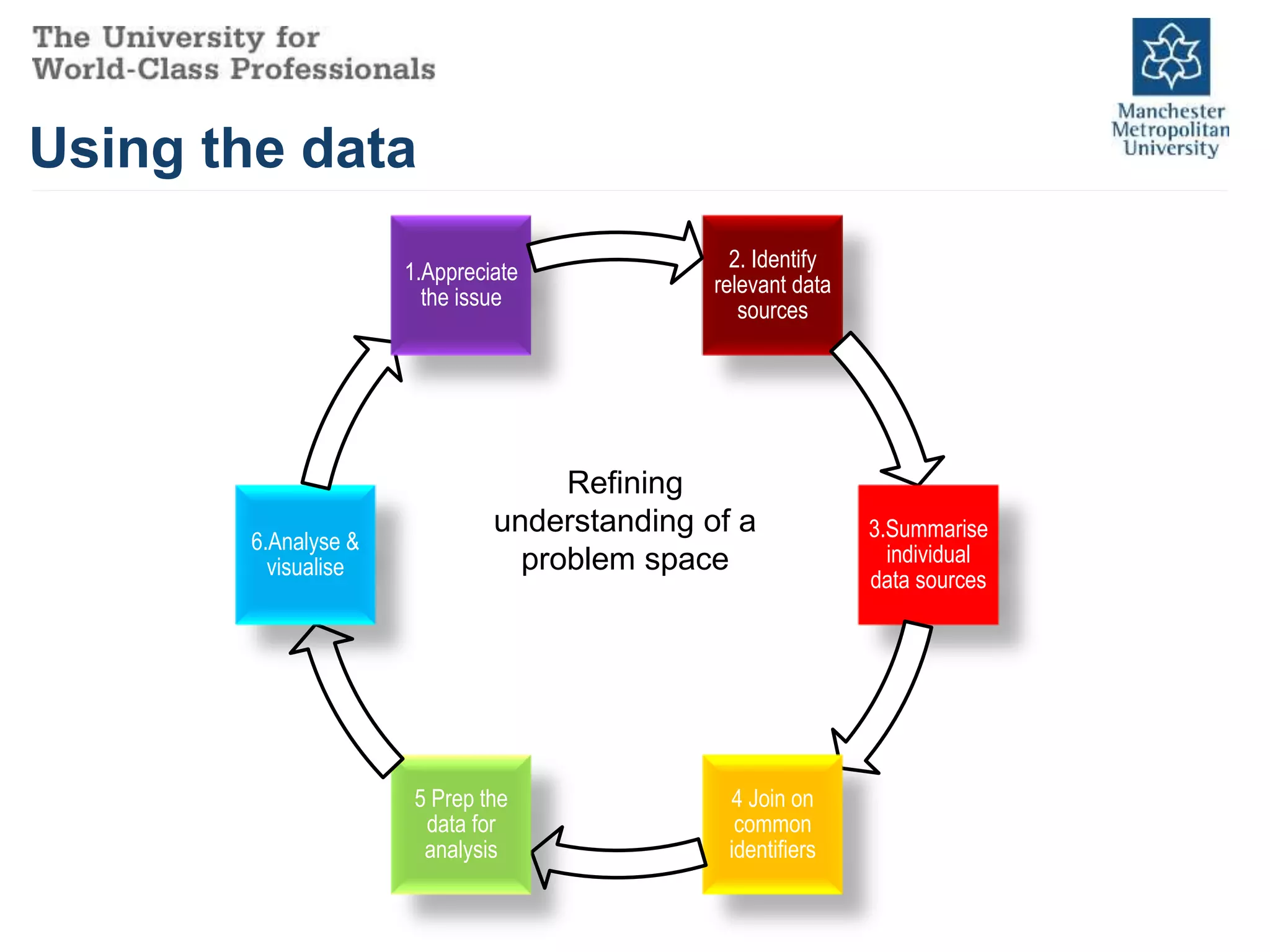 The University for
World-Class Professionals

Manchester Metropolitan University

Using the data

1.Appreciate the issue

2. Identify relevant data sources

3.Summarise individual data sources

4 Join on common identifiers

5 Prep the data for analysis

6.Analyse & visualise

Refining understanding of a problem space